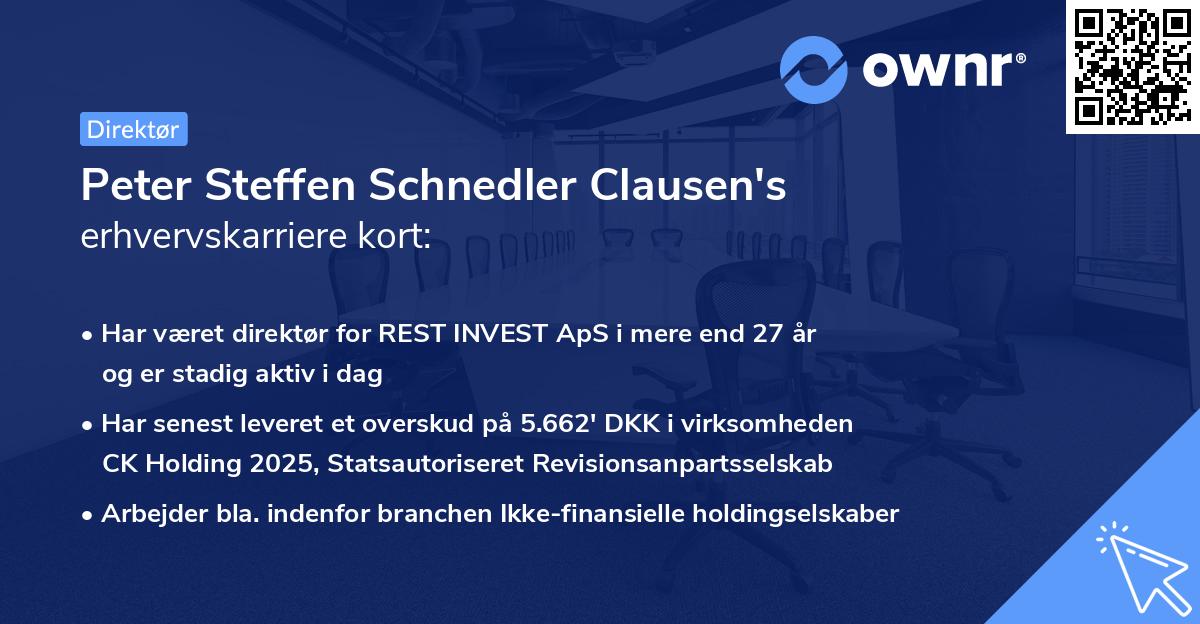 ownr®

Direktør

Peter Steffen Schnedler Clausen's erhvervskarriere kort:

• Har været direktør for REST INVEST ApS i mere end 27 år og er stadig aktiv i dag

• Har senest leveret et overskud på 5.662' DKK i virksomheden CK Holding 2025, Statsautoriseret Revisionsanpartsselskab

• Arbejder bla. indenfor branchen Ikke-finansielle holdingselskaber